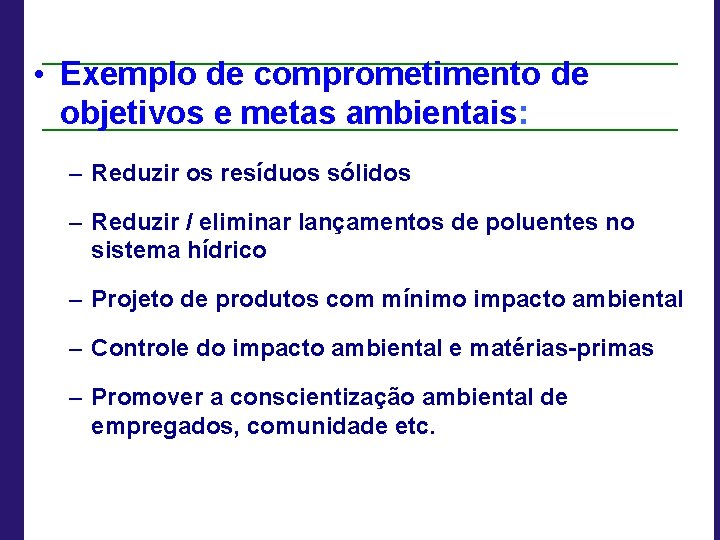 • Exemplo de comprometimento de objetivos e metas ambientais:

– Reduzir os resíduos sólidos

– Reduzir / eliminar lançamentos de poluentes no sistema hídrico

– Projeto de produtos com mínimo impacto ambiental

– Controle do impacto ambiental e matérias-primas

– Promover a conscientização ambiental de empregados, comunidade etc.